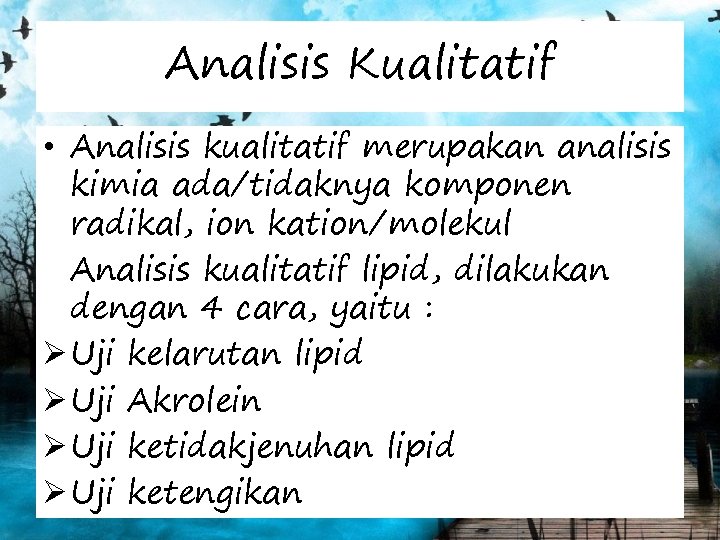 Analisis Kualitatif

• Analisis kualitatif merupakan analisis kimia ada/tidaknya komponen radikal, ion kation/molekul

Analisis kualitatif lipid, dilakukan dengan 4 cara, yaitu :

➢ Uji kelarutan lipid
➢ Uji Akrolein
➢ Uji ketidakjenuhan lipid
➢ Uji ketengikan